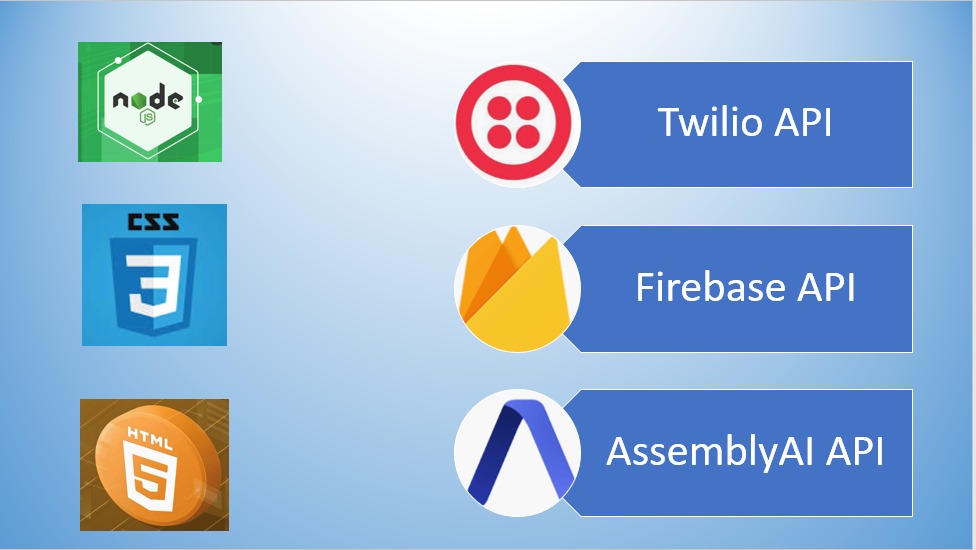 node
JS

CSS
3

HTML
5

Twilio API

Firebase API

AssemblyAI API